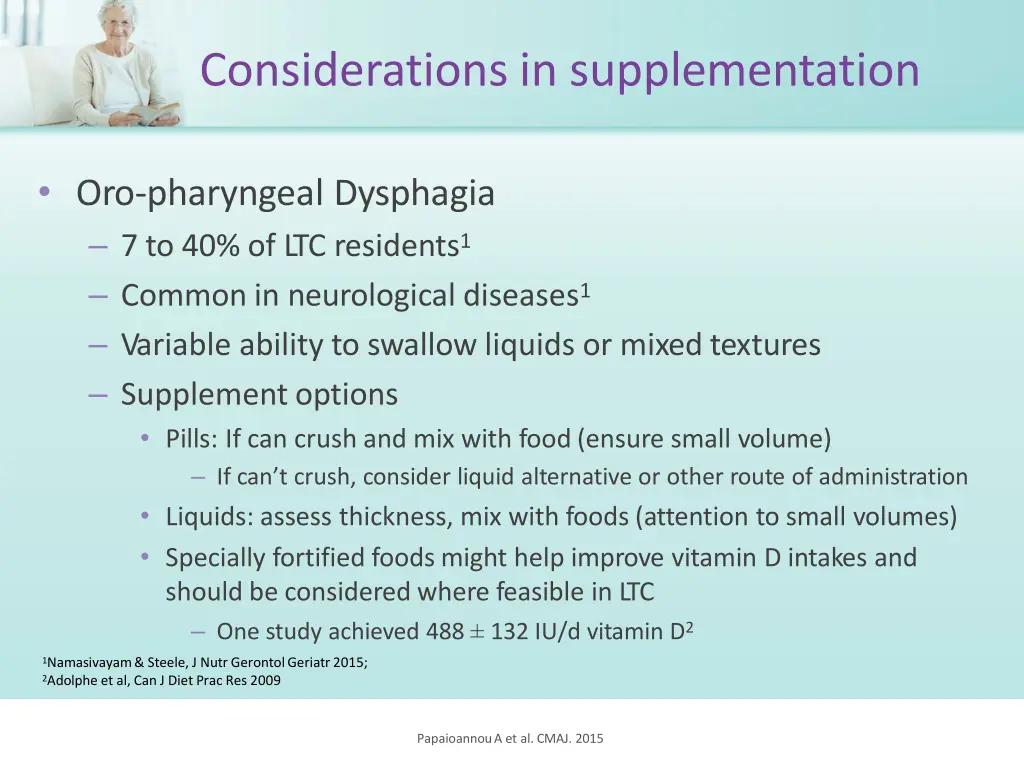 Considerations in supplementation

• Oro-pharyngeal Dysphagia
– 7 to 40% of LTC residents$^1$
– Common in neurological diseases$^1$
– Variable ability to swallow liquids or mixed textures
– Supplement options
• Pills: If can crush and mix with food (ensure small volume)
– If can't crush, consider liquid alternative or other route of administration
• Liquids: assess thickness, mix with foods (attention to small volumes)
• Specially fortified foods might help improve vitamin D intakes and should be considered where feasible in LTC
– One study achieved 488 $\pm$ 132 IU/d vitamin D$^2$

$^1$Namasivayam & Steele, J Nutr Gerontol Geriatr 2015;
$^2$Adolphe et al, Can J Diet Prac Res 2009

Papaioannou A et al. CMAJ. 2015